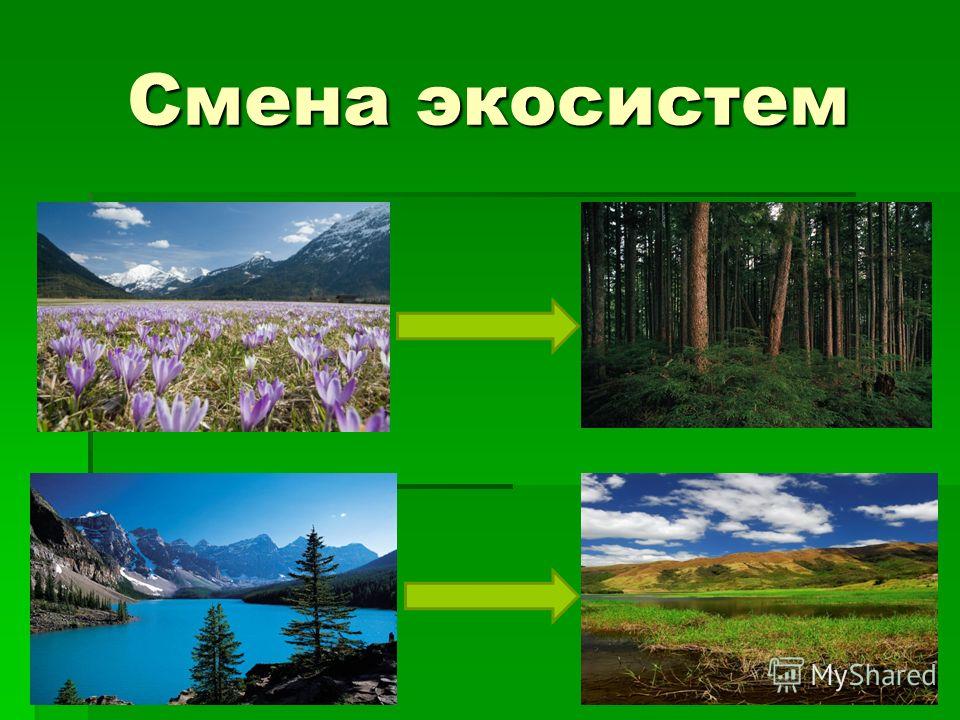 Смена экосистем

MyShared